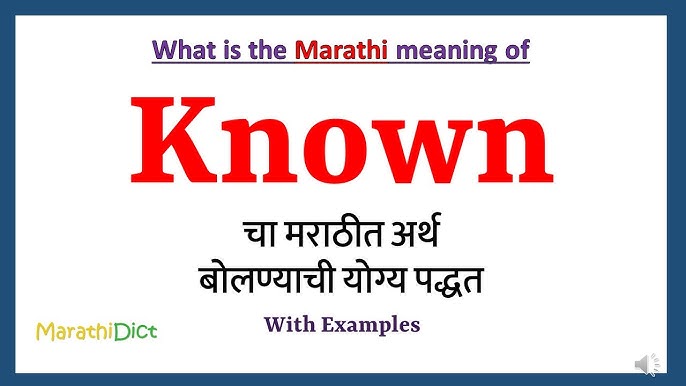 What is the Marathi meaning of

Known

चा मराठीत अर्थ
बोलण्याची योग्य पद्धत

With Examples

MarathiDict